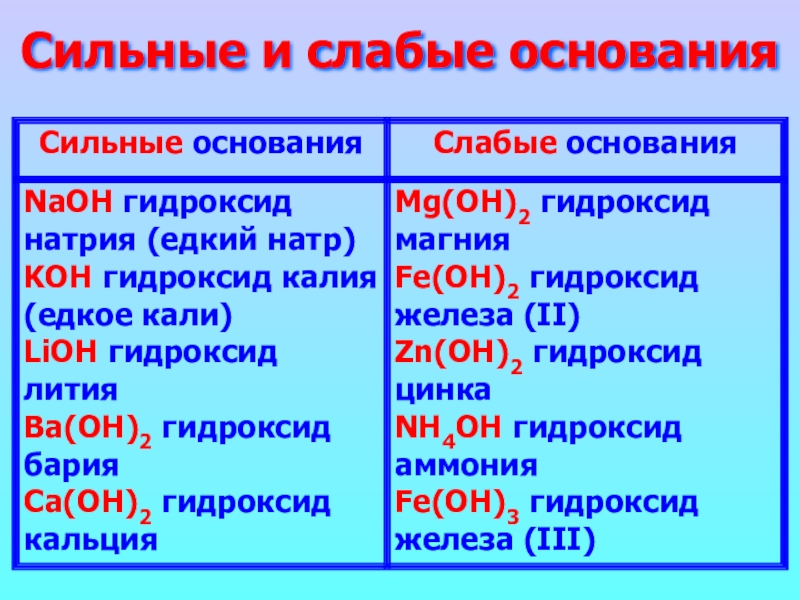 Сильные и слабые основания

| Сильные основания | Слабые основания |
|---|---|
| $NaOH$ гидроксид натрия (едкий натр) $KOH$ гидроксид калия (едкое кали) $LiOH$ гидроксид лития $Ba(OH)_2$ гидроксид бария $Ca(OH)_2$ гидроксид кальция | $Mg(OH)_2$ гидроксид магния $Fe(OH)_2$ гидроксид железа (II) $Zn(OH)_2$ гидроксид цинка $NH_4OH$ гидроксид аммония $Fe(OH)_3$ гидроксид железа (III) |